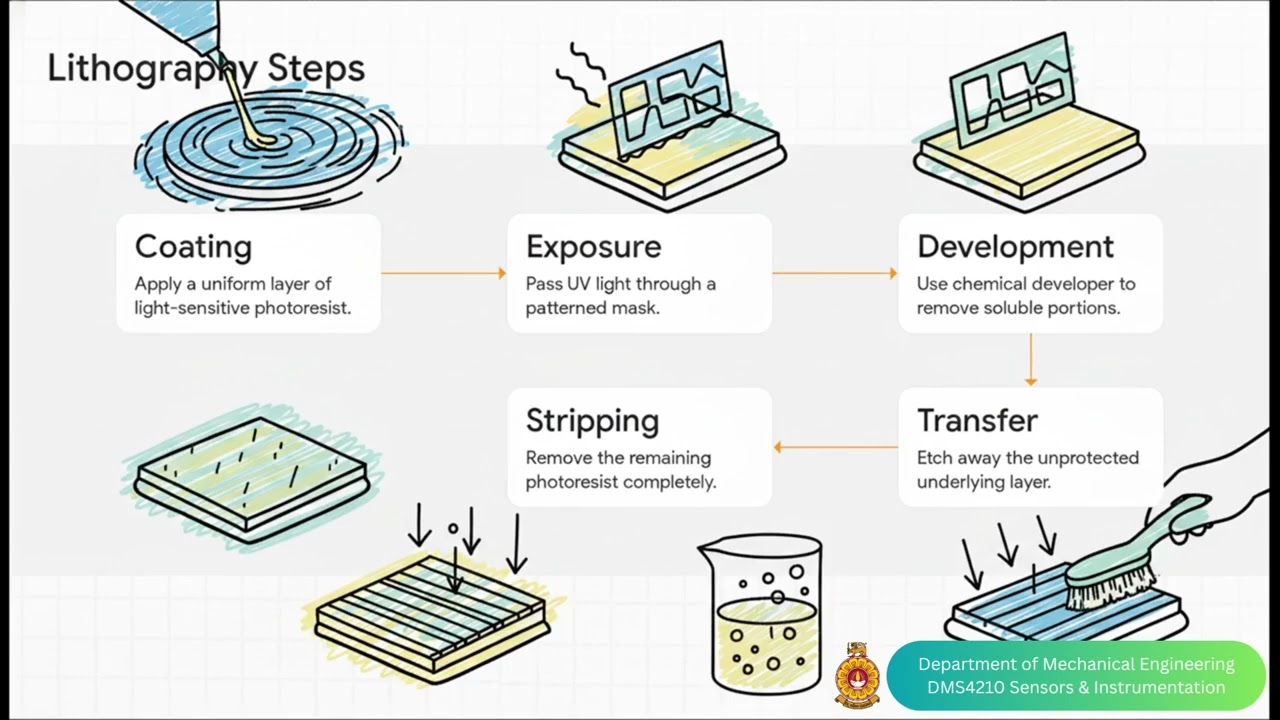 Lithography Steps

Coating
Apply a uniform layer of light-sensitive photoresist.

Exposure
Pass UV light through a patterned mask.

Development
Use chemical developer to remove soluble portions.

Transfer
Etch away the unprotected underlying layer.

Stripping
Remove the remaining photoresist completely.

Department of Mechanical Engineering
DMS4210 Sensors & Instrumentation